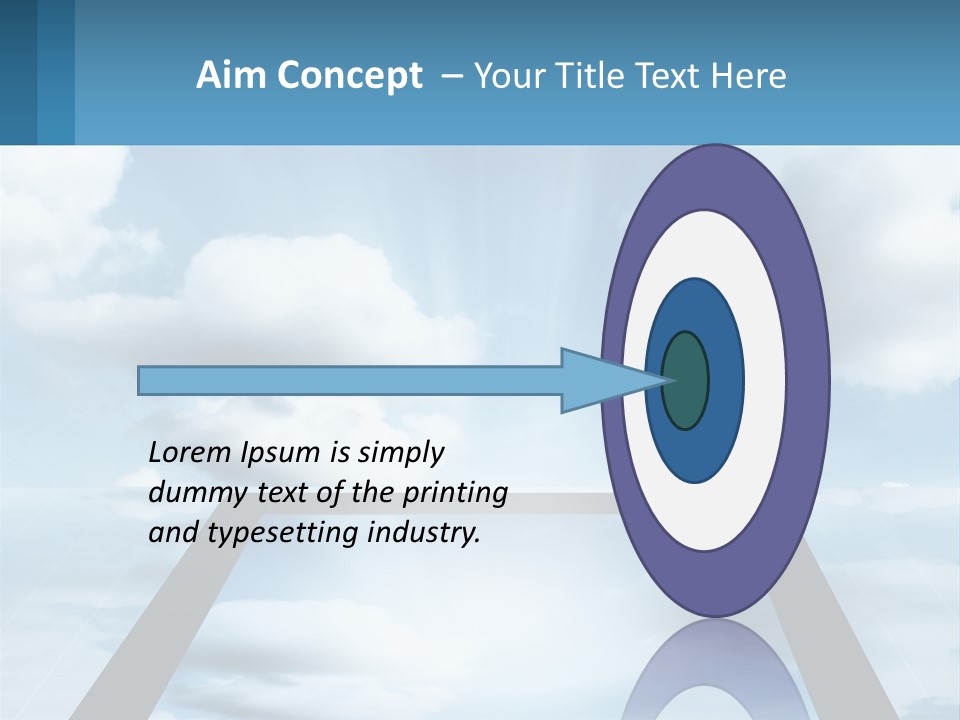 Aim Concept – Your Title Text Here

Lorem Ipsum is simply dummy text of the printing and typesetting industry.